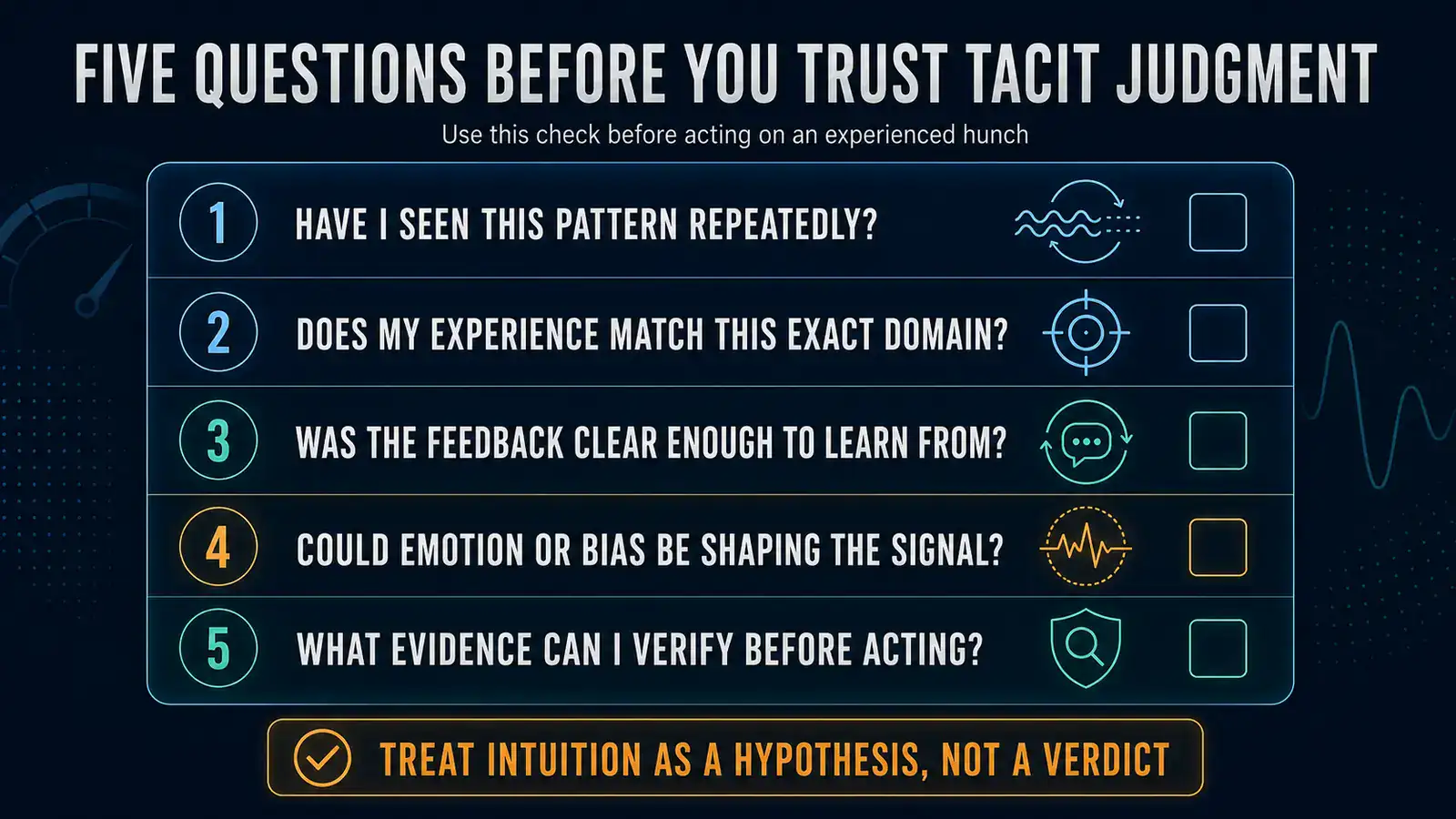 FIVE QUESTIONS BEFORE YOU TRUST TACIT JUDGMENT

Use this check before acting on an experienced hunch

1 HAVE I SEEN THIS PATTERN REPEATEDLY?

2 DOES MY EXPERIENCE MATCH THIS EXACT DOMAIN?

3 WAS THE FEEDBACK CLEAR ENOUGH TO LEARN FROM?

4 COULD EMOTION OR BIAS BE SHAPING THE SIGNAL?

5 WHAT EVIDENCE CAN I VERIFY BEFORE ACTING?

TREAT INTUITION AS A HYPOTHESIS, NOT A VERDICT